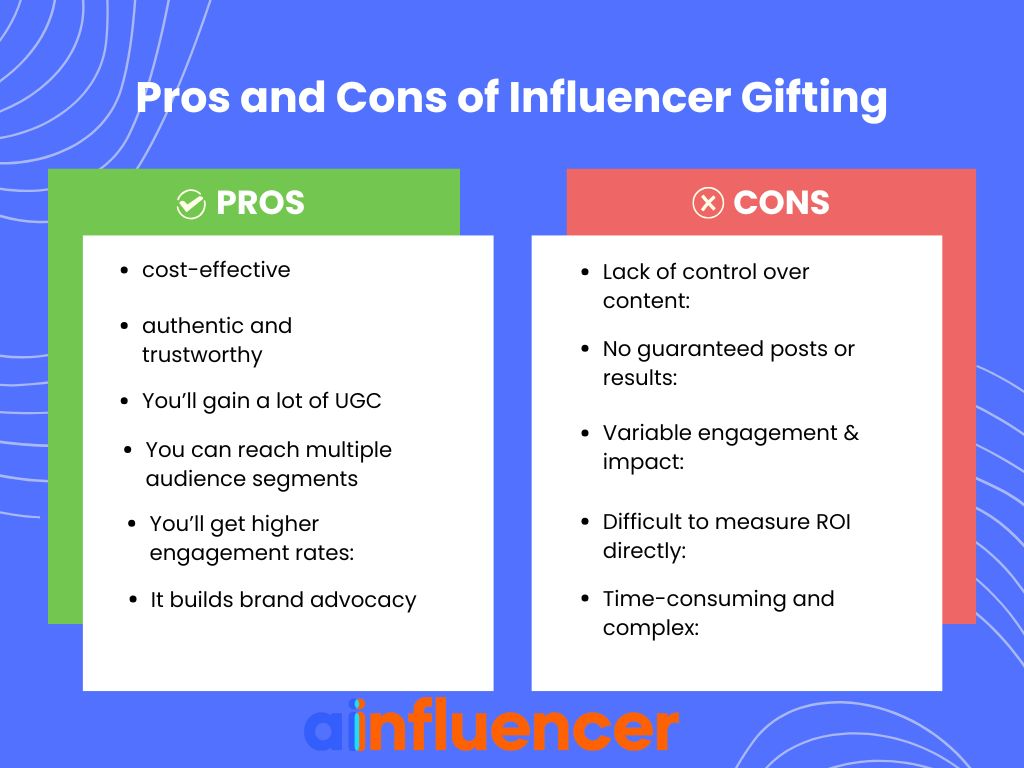 Pros and Cons of Influencer Gifting

PROS

- cost-effective
- authentic and trustworthy
- You'll gain a lot of UGC
- You can reach multiple audience segments
- You'll get higher engagement rates:
- It builds brand advocacy

CONS

- Lack of control over content:
- No guaranteed posts or results:
- Variable engagement & impact:
- Difficult to measure ROI directly:
- Time-consuming and complex:

ainfluencer